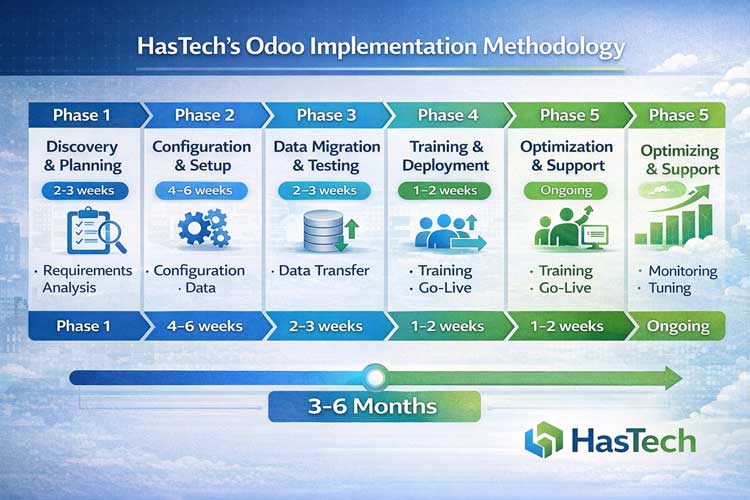 HasTech's Odoo Implementation Methodology

Phase 1

Discovery & Planning

2-3 weeks

· Requirements Analysis

Phase 1

Phase 2

Configuration & Setup

4-6 weeks

· Configuration
· Data

4-6 weeks

Phase 3

Data Migration & Testing

2-3 weeks

· Data Transfer

2-3 weeks

Phase 4

Training & Deployment

1-2 weeks

· Training
· Go-Live

1-2 weeks

Phase 5

Optimization & Support

Ongoing

· Training
· Go-Live

1-2 weeks

Phase 5

Optimizing & Support

· Monitoring
· Tuning

Ongoing

3-6 Months

HasTech